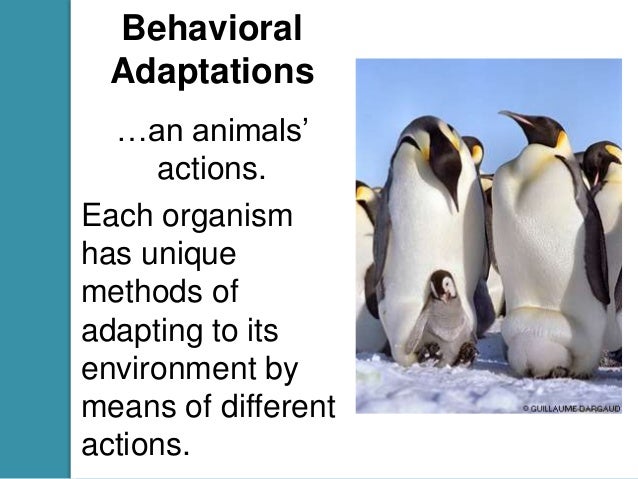 Behavioral Adaptations

…an animals' actions.

Each organism has unique methods of adapting to its environment by means of different actions.

© GUILLAUME DARGAUD